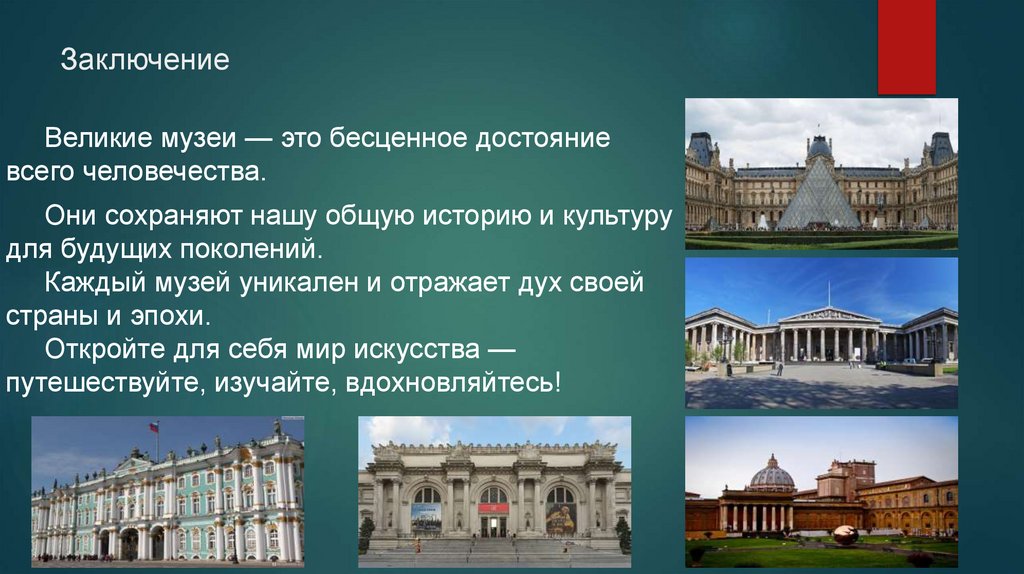 Заключение

Великие музеи — это бесценное достояние всего человечества.

Они сохраняют нашу общую историю и культуру для будущих поколений.
Каждый музей уникален и отражает дух своей страны и эпохи.
Откройте для себя мир искусства — путешествуйте, изучайте, вдохновляйтесь!